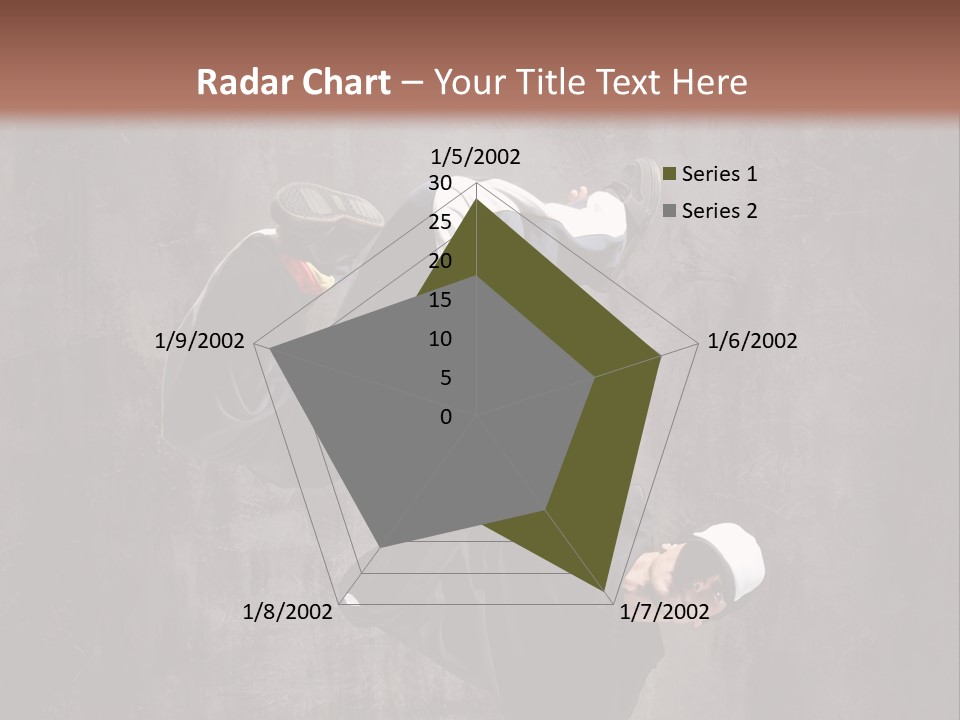 Radar Chart – Your Title Text Here

1/5/2002
1/6/2002
1/7/2002
1/8/2002
1/9/2002

30
25
20
15
10
5
0

Series 1
Series 2